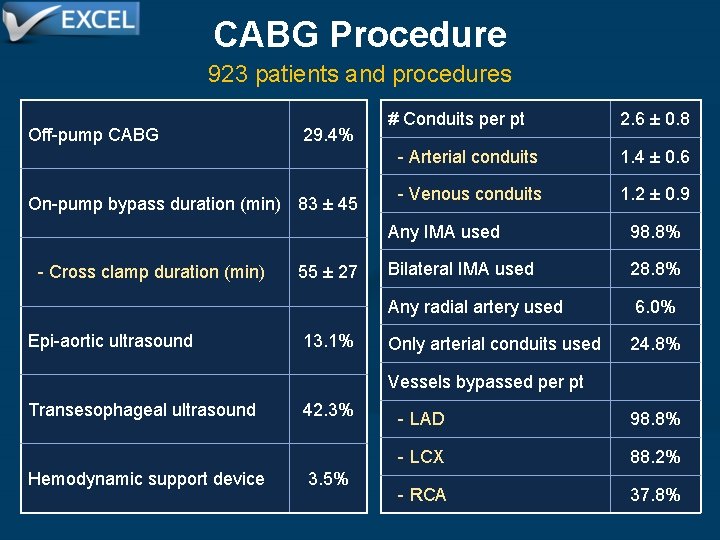 EXCEL

CABG Procedure

923 patients and procedures

| | |
|---|---|
| Off-pump CABG | 29.4% |
| On-pump bypass duration (min) | 83 ± 45 |
| - Cross clamp duration (min) | 55 ± 27 |
| Epi-aortic ultrasound | 13.1% |
| Transesophageal ultrasound | 42.3% |
| Hemodynamic support device | 3.5% |

| | |
|---|---|
| # Conduits per pt | 2.6 ± 0.8 |
| - Arterial conduits | 1.4 ± 0.6 |
| - Venous conduits | 1.2 ± 0.9 |
| Any IMA used | 98.8% |
| Bilateral IMA used | 28.8% |
| Any radial artery used | 6.0% |
| Only arterial conduits used | 24.8% |
| Vessels bypassed per pt | |
| - LAD | 98.8% |
| - LCX | 88.2% |
| - RCA | 37.8% |